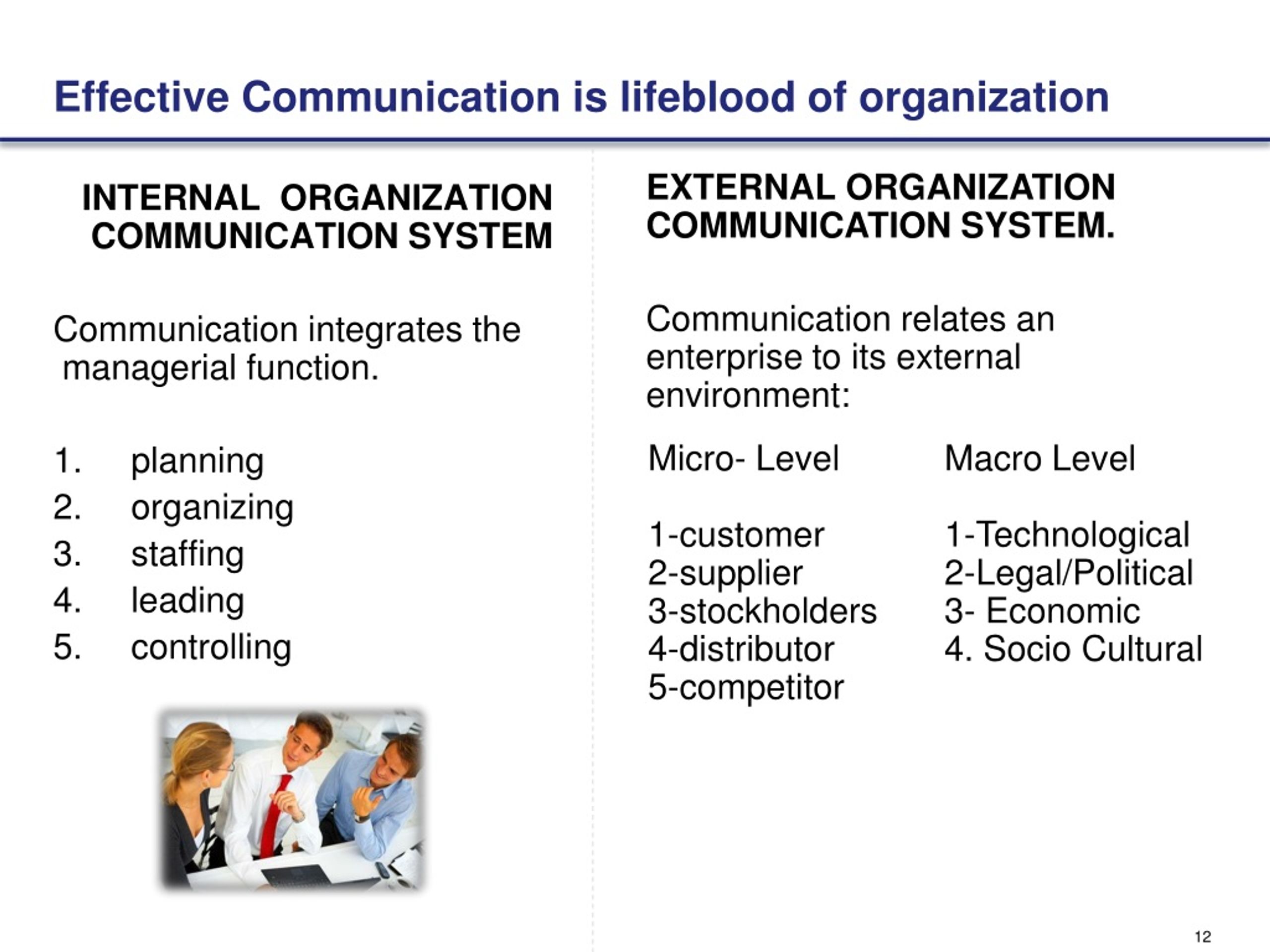 Effective Communication is lifeblood of organization

INTERNAL ORGANIZATION COMMUNICATION SYSTEM

Communication integrates the managerial function.

1. planning
2. organizing
3. staffing
4. leading
5. controlling

EXTERNAL ORGANIZATION COMMUNICATION SYSTEM.

Communication relates an enterprise to its external environment:

Micro- Level

1-customer
2-supplier
3-stockholders
4-distributor
5-competitor

Macro Level

1-Technological
2-Legal/Political
3- Economic
4. Socio Cultural

12